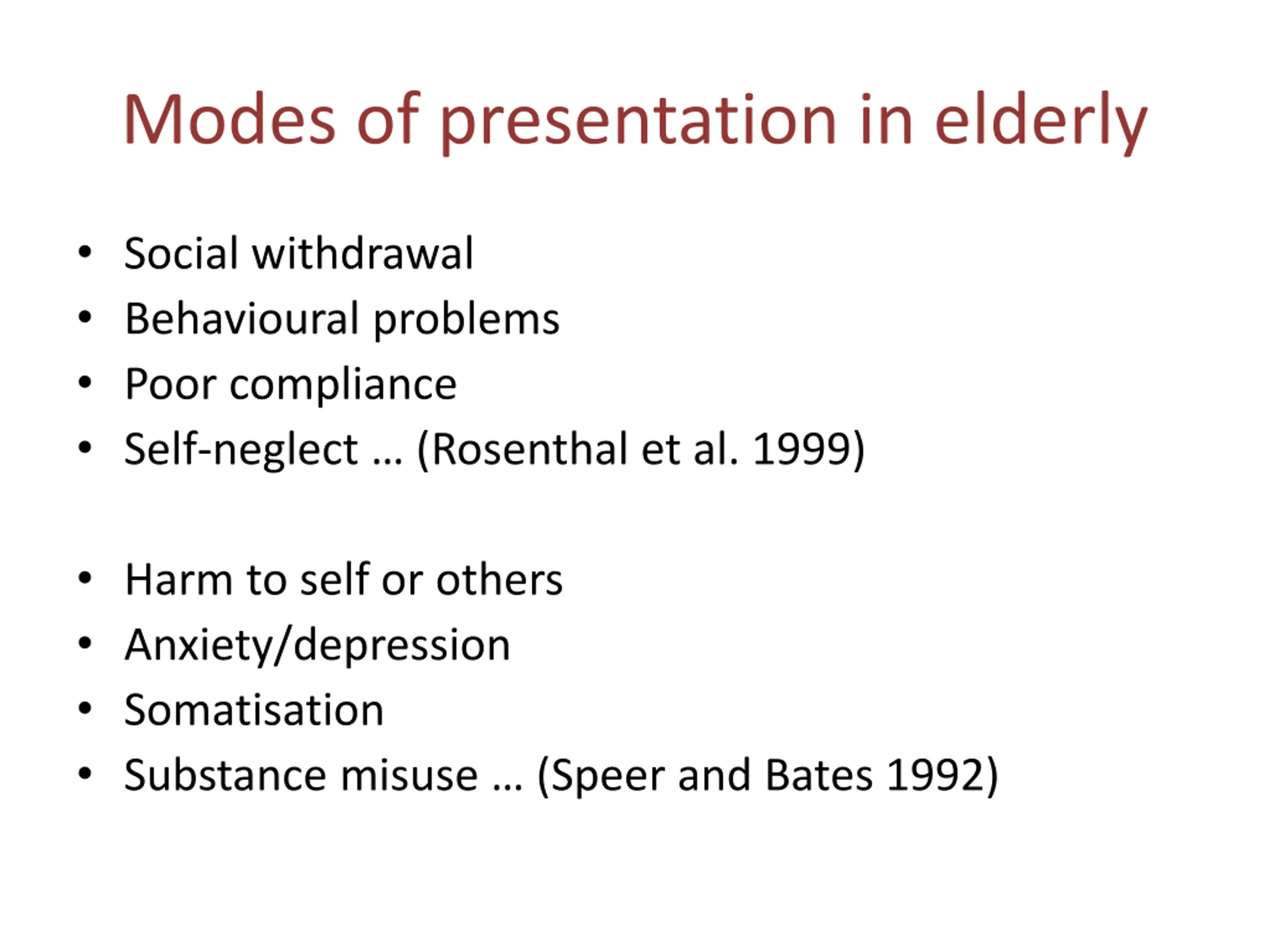 Modes of presentation in elderly

• Social withdrawal
• Behavioural problems
• Poor compliance
• Self-neglect … (Rosenthal et al. 1999)

• Harm to self or others
• Anxiety/depression
• Somatisation
• Substance misuse … (Speer and Bates 1992)